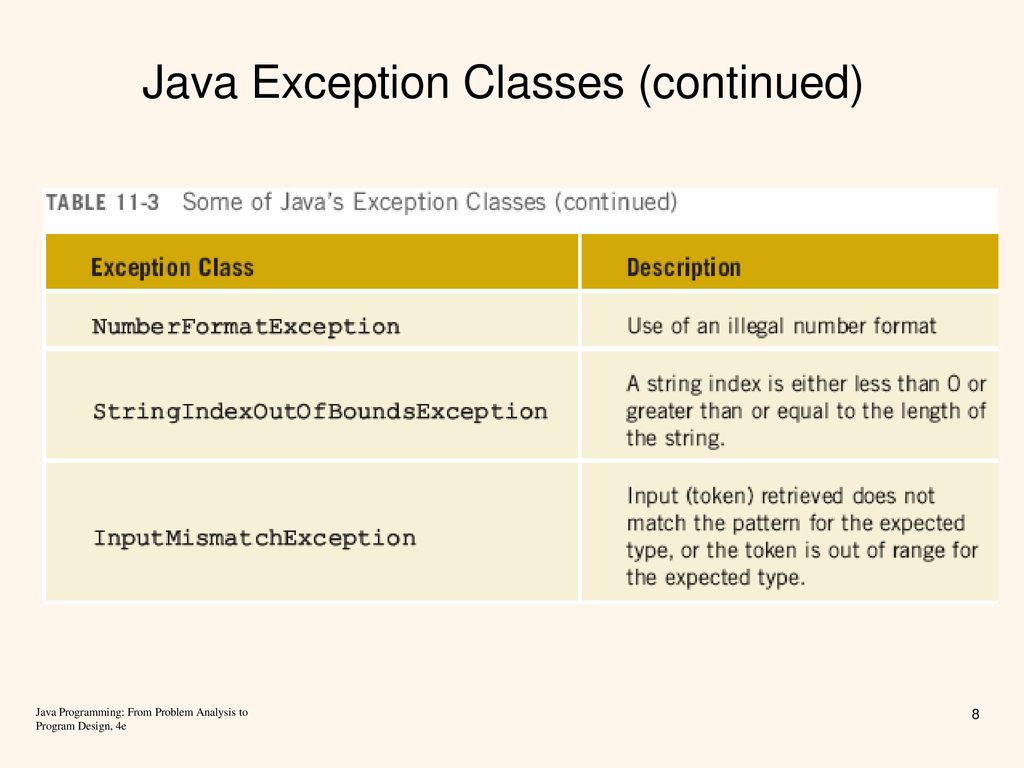 Java Exception Classes (continued)

TABLE 11-3 Some of Java's Exception Classes (continued)

| Exception Class | Description |
|---|---|
| NumberFormatException | Use of an illegal number format |
| StringIndexOutOfBoundsException | A string index is either less than 0 or greater than or equal to the length of the string. |
| InputMismatchException | Input (token) retrieved does not match the pattern for the expected type, or the token is out of range for the expected type. |

Java Programming: From Problem Analysis to Program Design, 4e

8